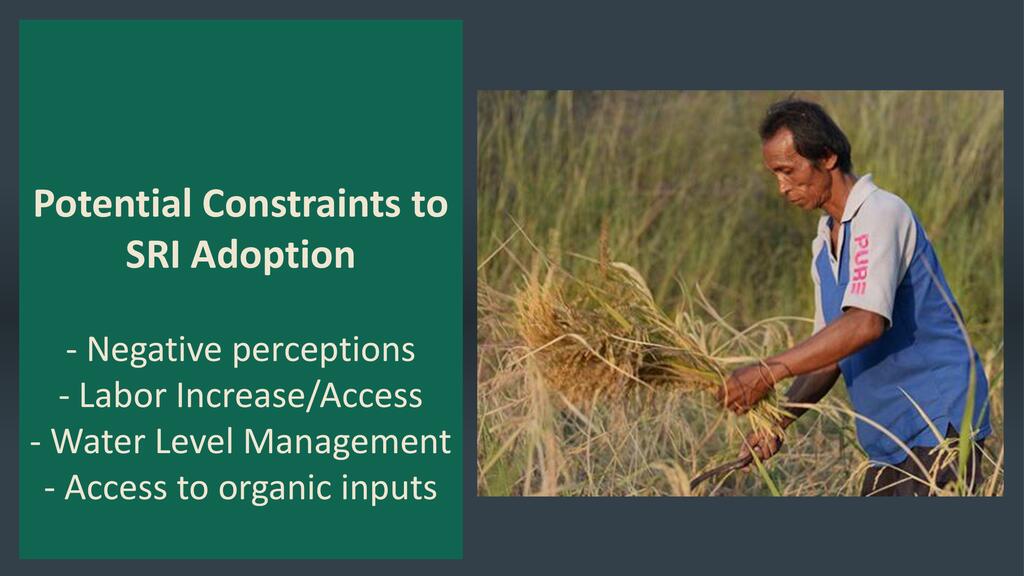 Potential Constraints to SRI Adoption

- Negative perceptions
- Labor Increase/Access
- Water Level Management
- Access to organic inputs

PURE